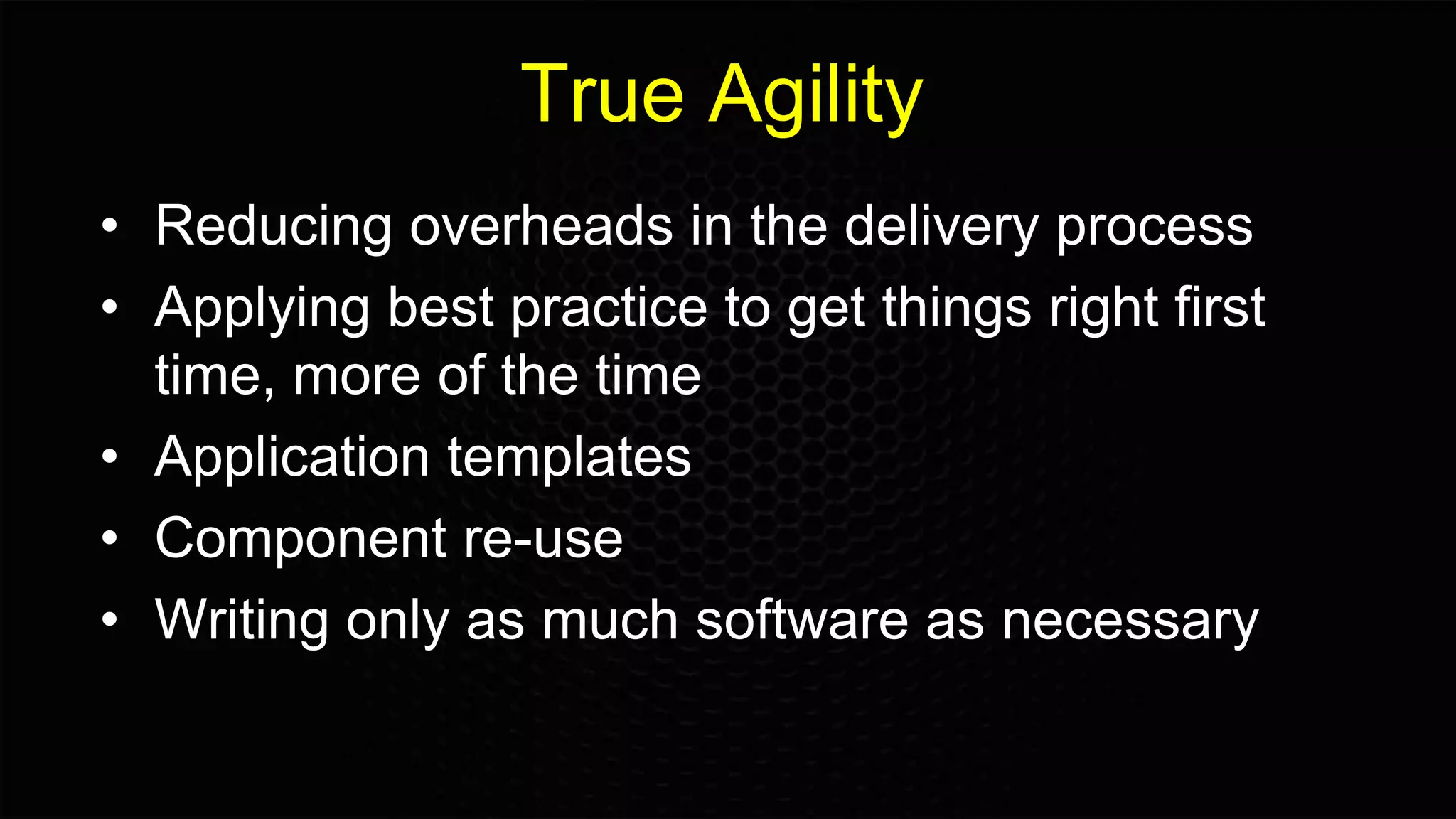 True Agility

• Reducing overheads in the delivery process
• Applying best practice to get things right first time, more of the time
• Application templates
• Component re-use
• Writing only as much software as necessary